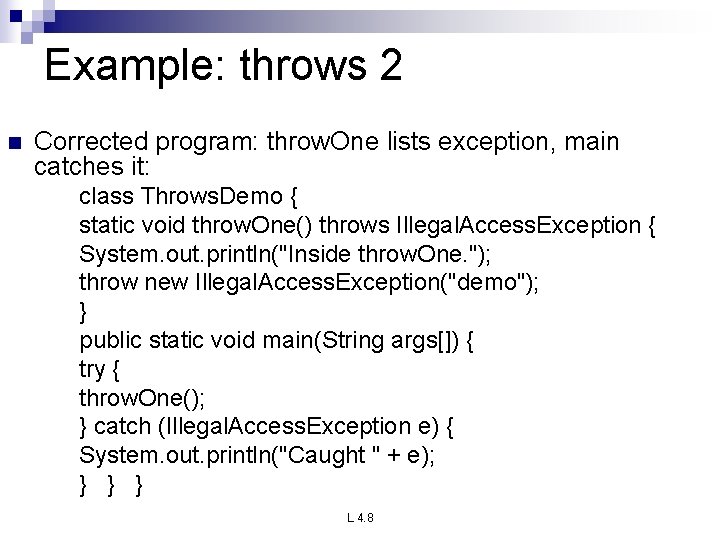 Example: throws 2

Corrected program: throwOne lists exception, main catches it:

class ThrowsDemo {
static void throwOne() throws IllegalAccessException {
System.out.println("Inside throwOne.");
throw new IllegalAccessException("demo");
}
public static void main(String args[]) {
try {
throwOne();
} catch (IllegalAccessException e) {
System.out.println("Caught " + e);
} } }

L 4.8